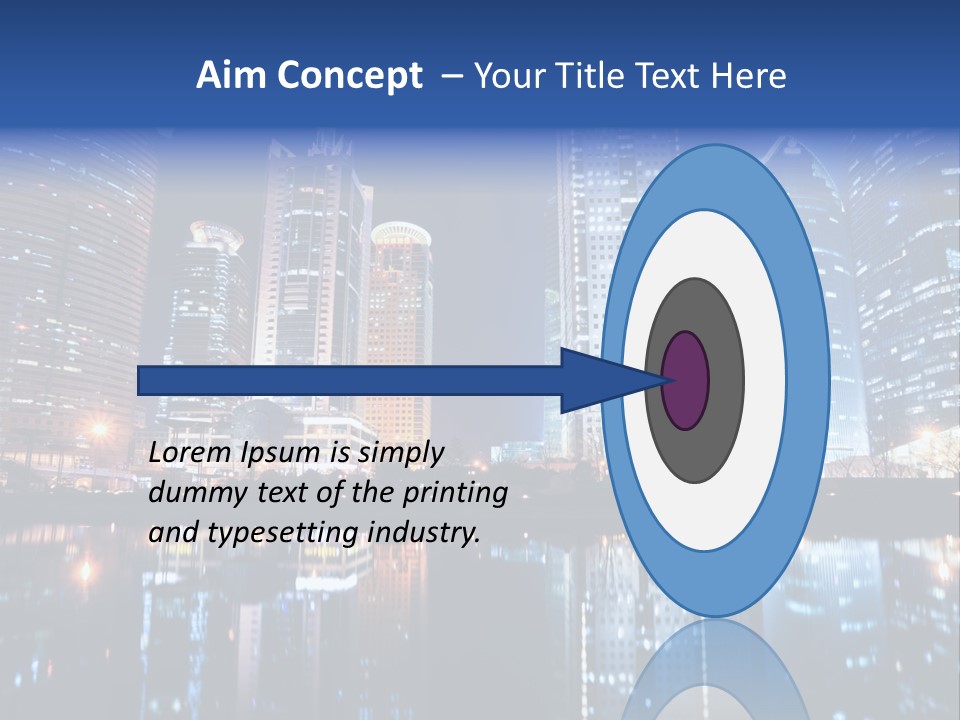 Aim Concept – Your Title Text Here

Lorem Ipsum is simply dummy text of the printing and typesetting industry.